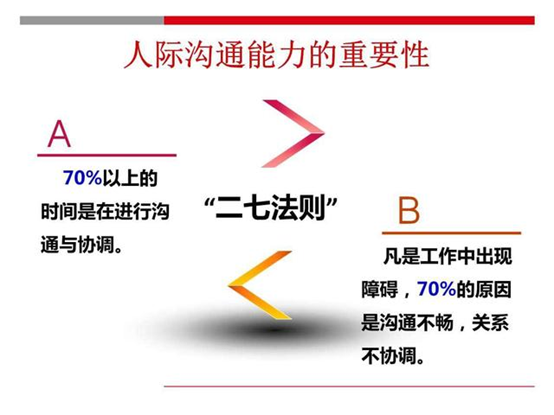 人际沟通能力的重要性

A

70%以上的时间是在进行沟通与协调。

“二七法则”

B

凡是工作中出现障碍，70%的原因是沟通不畅，关系不协调。